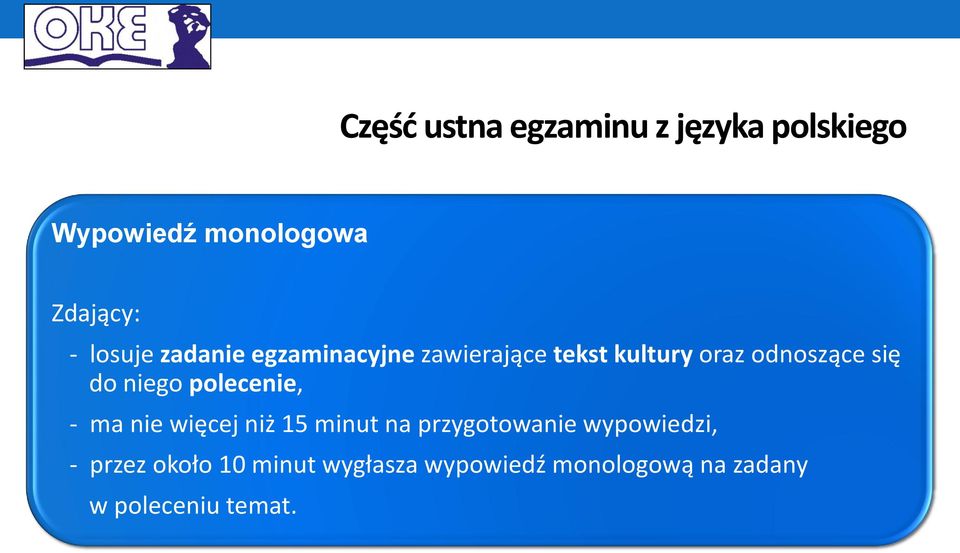 OKE

Część ustna egzaminu z języka polskiego

Wypowiedź monologowa

Zdający:
- losuje zadanie egzaminacyjne zawierające tekst kultury oraz odnoszące się do niego polecenie,
- ma nie więcej niż 15 minut na przygotowanie wypowiedzi,
- przez około 10 minut wygłasza wypowiedź monologową na zadany w poleceniu temat.